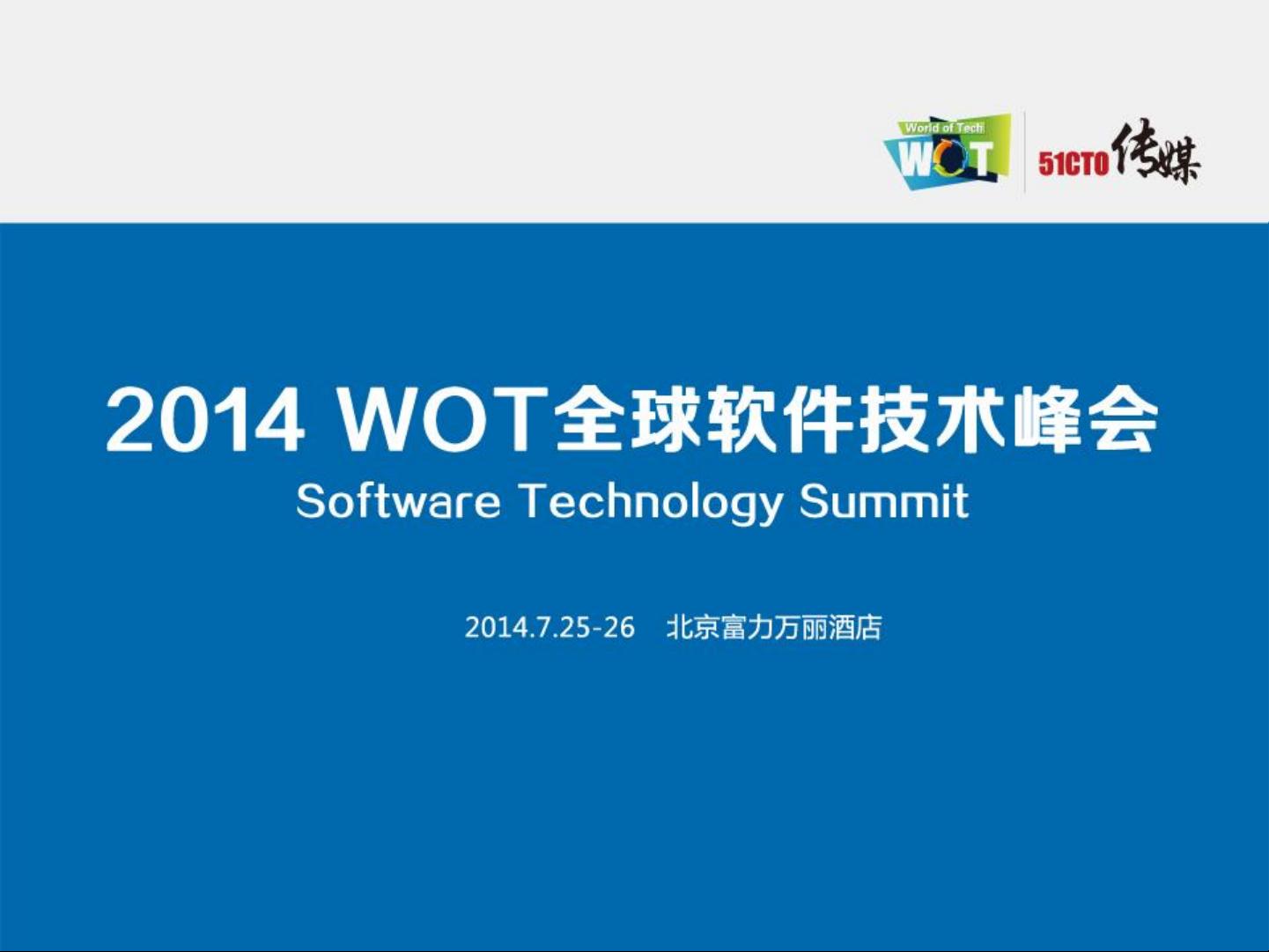 World of Tech
WOT
51CTO 传媒

2014 WOT全球软件技术峰会
Software Technology Summit

2014.7.25-26 北京富力万丽酒店